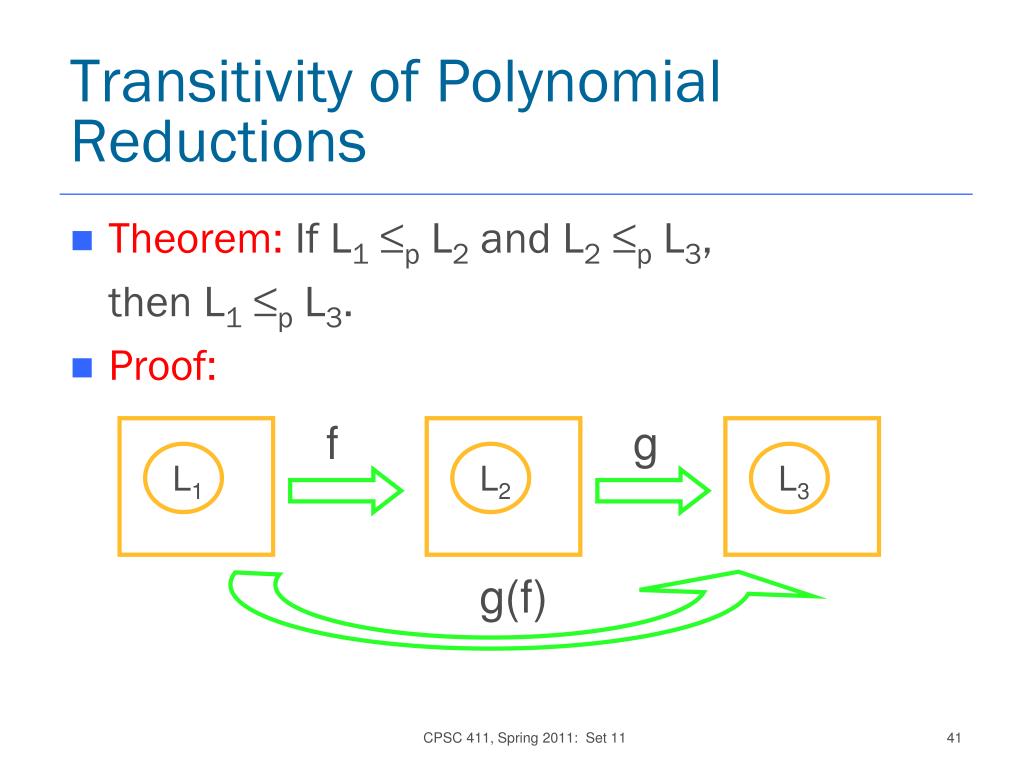 Transitivity of Polynomial Reductions

Theorem: If $L_1 \leq_p L_2$ and $L_2 \leq_p L_3$, then $L_1 \leq_p L_3$.

Proof:

$L_1$

f

$L_2$

g

$L_3$

g(f)

CPSC 411, Spring 2011: Set 11

41